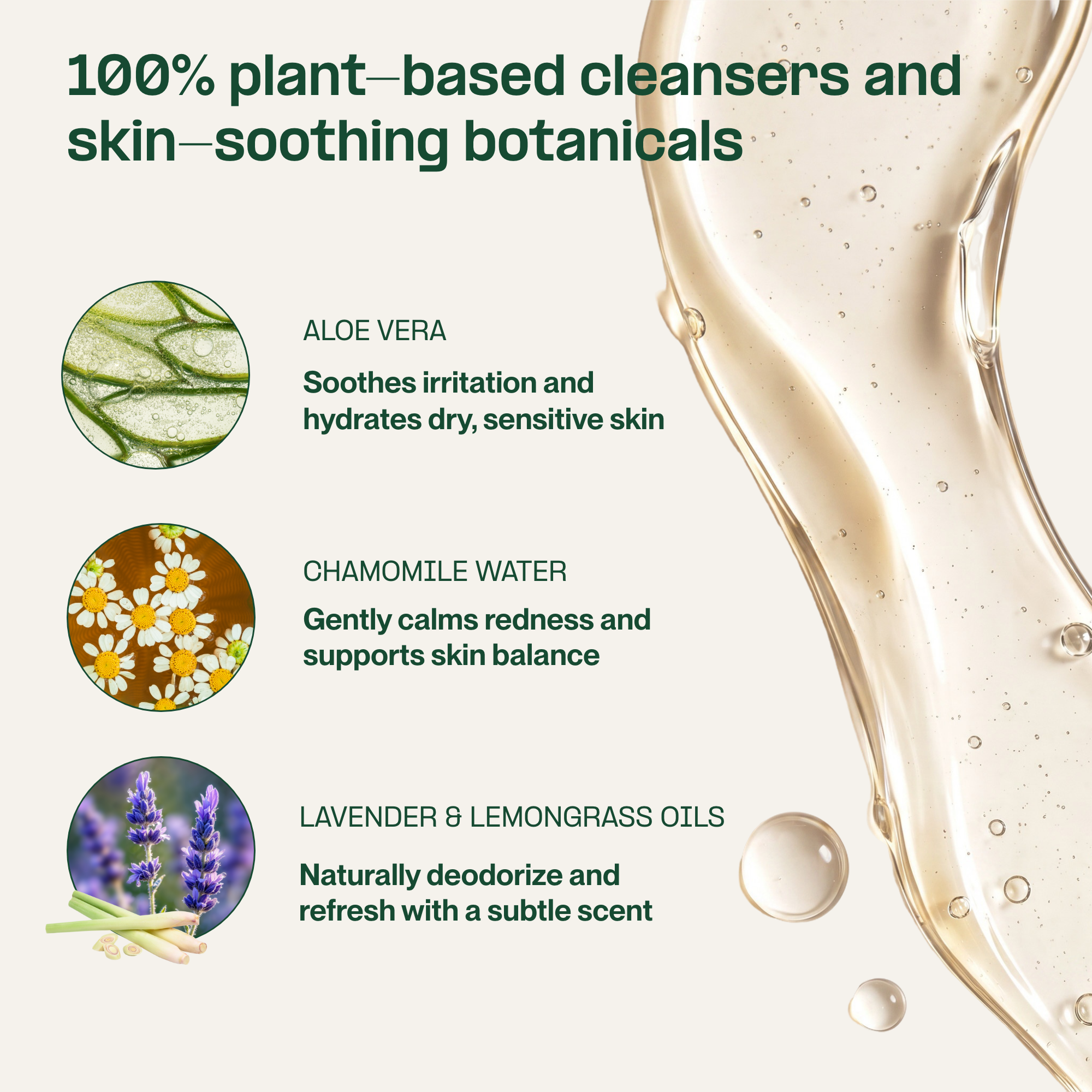 100% plant—based cleansers and skin—soothing botanicals

ALOE VERA

Soothes irritation and hydrates dry, sensitive skin

CHAMOMILE WATER

Gently calms redness and supports skin balance

LAVENDER & LEMONGRASS OILS

Naturally deodorize and refresh with a subtle scent